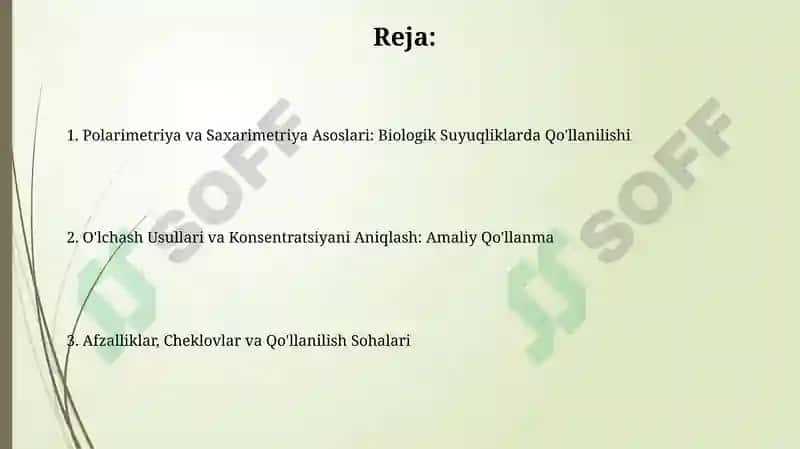 Reja:

1. Polarimetriya va Saxarimetriya Asoslari: Biologik Suyuqliklarda Qo'llanilishi

2. O'lchash Usullari va Konsentratsiyani Aniqlash: Amaliy Qo'llanma

3. Afzalliklar, Cheklovlar va Qo'llanilish Sohalari

SOFF

SOFF